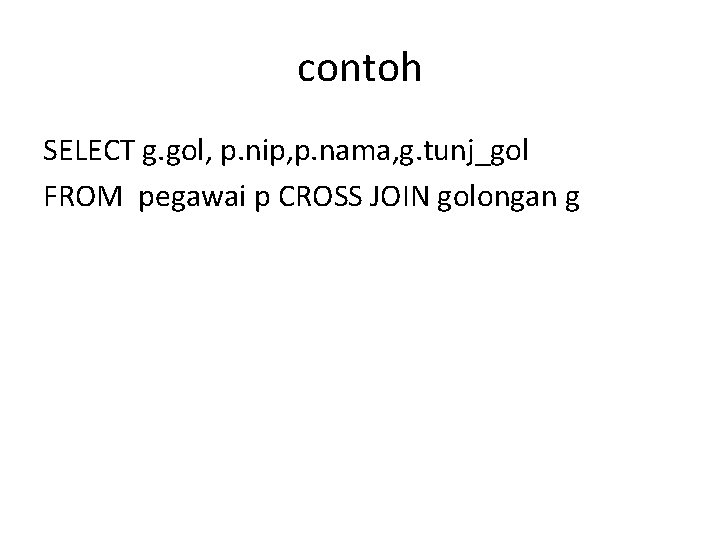 contoh

SELECT g.gol, p.nip,p.nama,g.tunj_gol
FROM  pegawai p CROSS JOIN golongan g